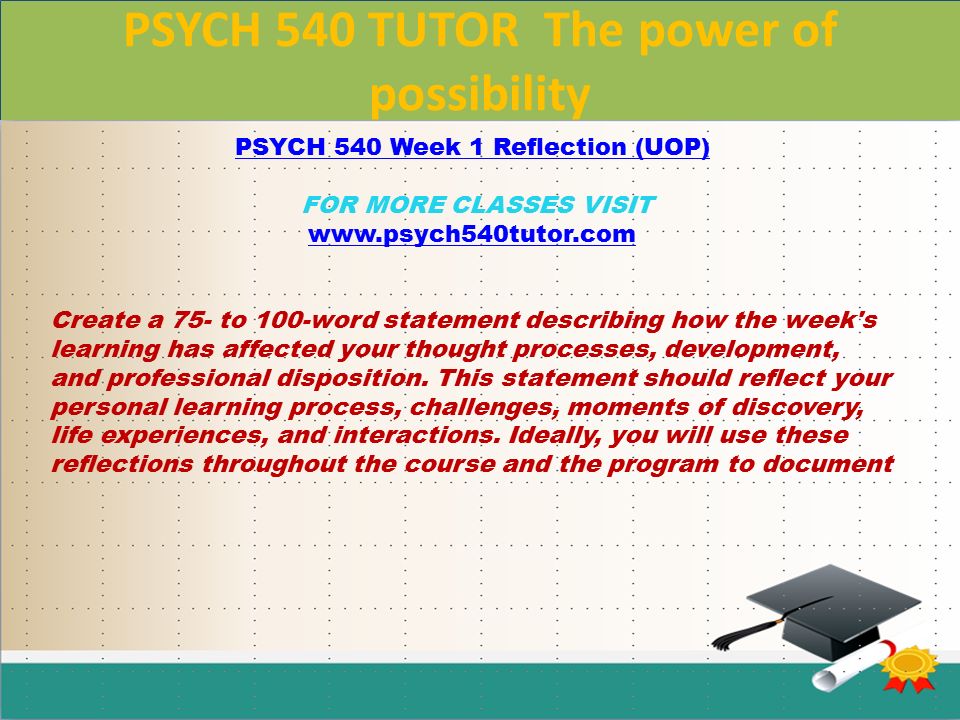 PSYCH 540 TUTOR The power of possibility

PSYCH 540 Week 1 Reflection (UOP)

FOR MORE CLASSES VISIT
www.psych540tutor.com

Create a 75- to 100-word statement describing how the week's learning has affected your thought processes, development, and professional disposition. This statement should reflect your personal learning process, challenges, moments of discovery, life experiences, and interactions. Ideally, you will use these reflections throughout the course and the program to document